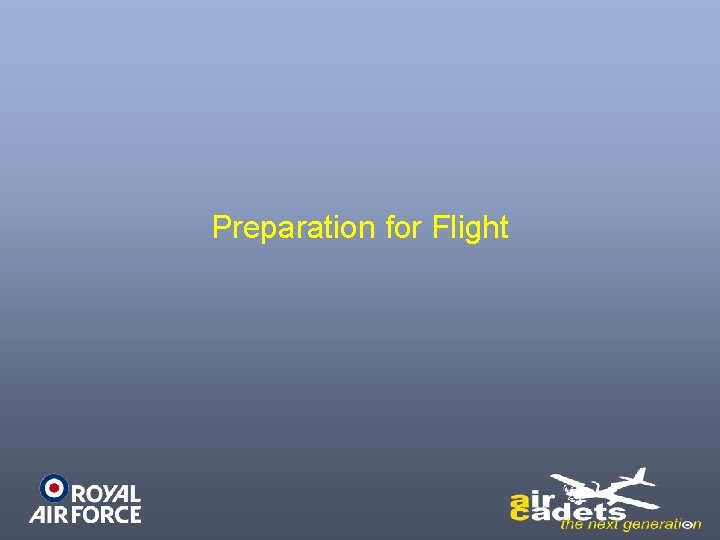 Preparation for Flight

ROYAL AIR FORCE

air cadets
the next generation